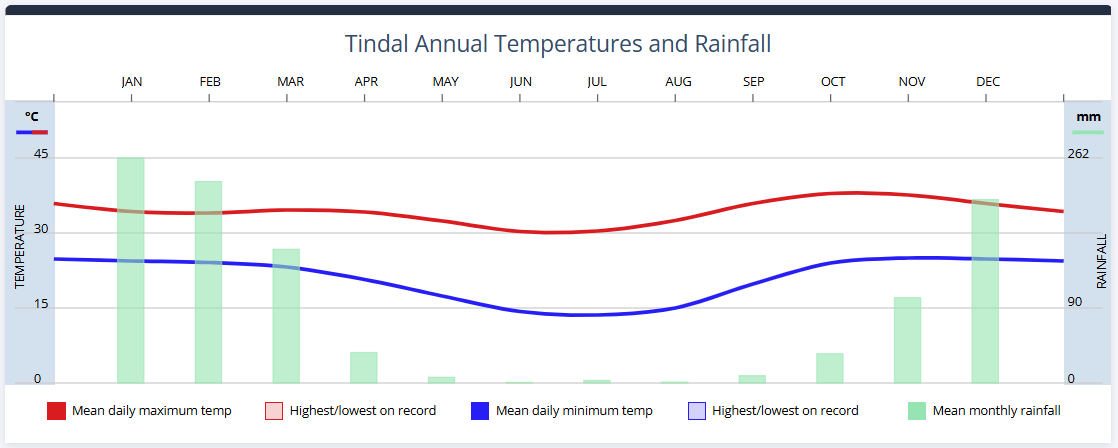 Tindal Annual Temperatures and Rainfall

JAN FEB MAR APR MAY JUN JUL AUG SEP OCT NOV DEC

°C

45

30

15

0

TEMPERATURE

mm

262

90

0

RAINFALL

Mean daily maximum temp
Highest/lowest on record
Mean daily minimum temp
Highest/lowest on record
Mean monthly rainfall